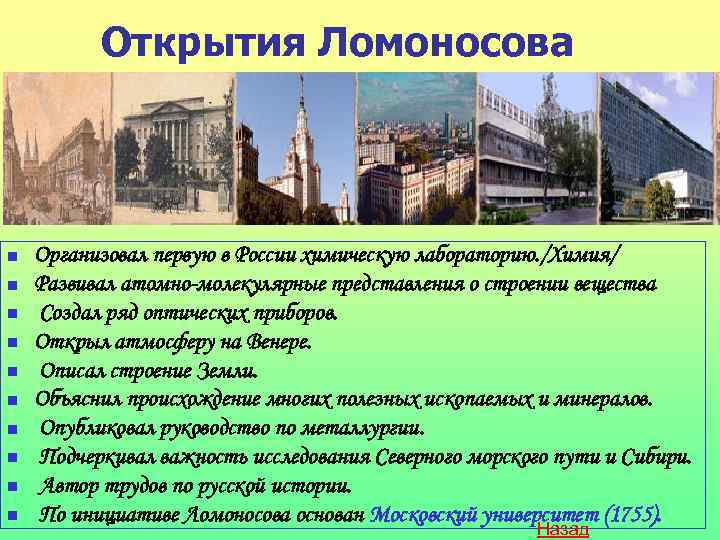 Открытия Ломоносова

- Организовал первую в России химическую лабораторию./Химия/
- Развивал атомно-молекулярные представления о строении вещества
- Создал ряд оптических приборов.
- Открыл атмосферу на Венере.
- Описал строение Земли.
- Объяснил происхождение многих полезных ископаемых и минералов.
- Опубликовал руководство по металлургии.
- Подчеркивал важность исследования Северного морского пути и Сибири.
- Автор трудов по русской истории.
- По инициативе Ломоносова основан Московский университет (1755).

Назад